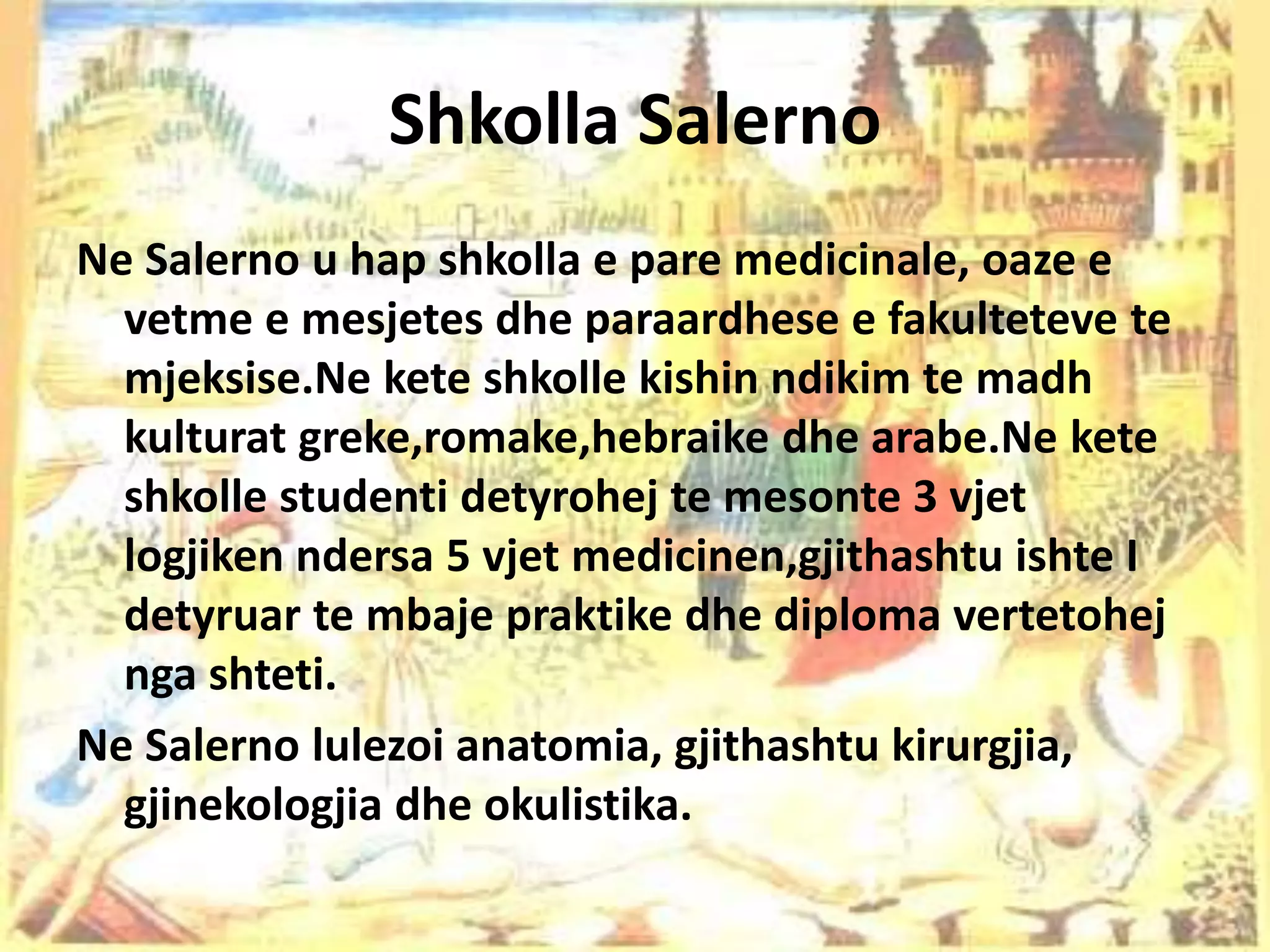 Shkolla Salerno

Ne Salerno u hap shkolla e pare medicinale, oaze e vetme e mesjetes dhe paraardhese e fakulteteve te mjeksise.Ne kete shkolle kishin ndikim te madh kulturat greke,romake,hebraike dhe arabe.Ne kete shkolle studenti detyrohej te mesonte 3 vjet logjiken ndersa 5 vjet medicinen,gjithashtu ishte I detyruar te mbaje praktike dhe diploma vertetohej nga shteti.

Ne Salerno lulezoi anatomia, gjithashtu kirurgjia, gjinekologjia dhe okulistika.